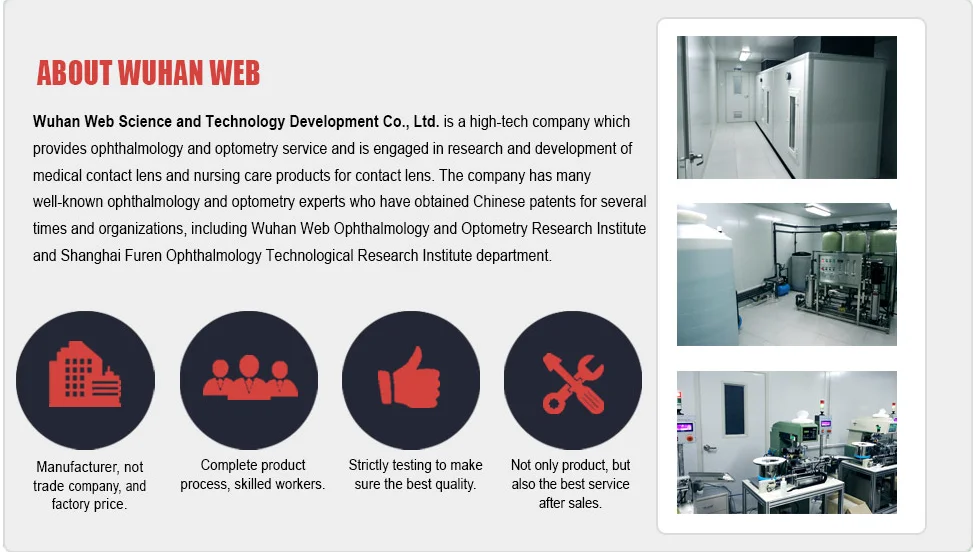 ABOUT WUHAN WEB

Wuhan Web Science and Technology Development Co., Ltd. is a high-tech company which provides ophthalmology and optometry service and is engaged in research and development of medical contact lens and nursing care products for contact lens. The company has many well-known ophthalmology and optometry experts who have obtained Chinese patents for several times and organizations, including Wuhan Web Ophthalmology and Optometry Research Institute and Shanghai Furen Ophthalmology Technological Research Institute department.

Manufacturer, not trade company, and factory price.

Complete product process, skilled workers.

Strictly testing to make sure the best quality.

Not only product, but also the best service after sales.